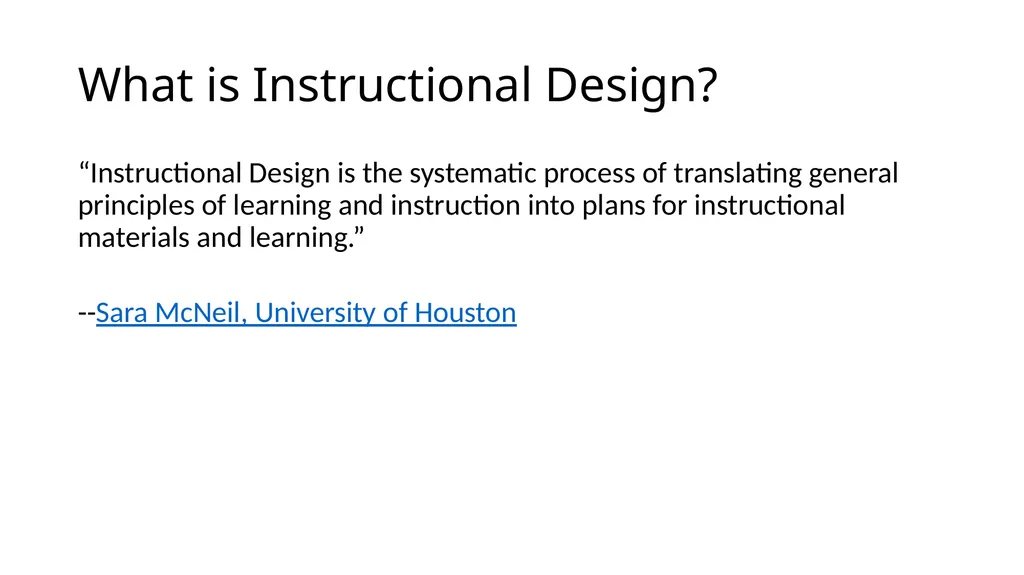 What is Instructional Design?

“Instructional Design is the systematic process of translating general principles of learning and instruction into plans for instructional materials and learning.”

--Sara McNeil, University of Houston